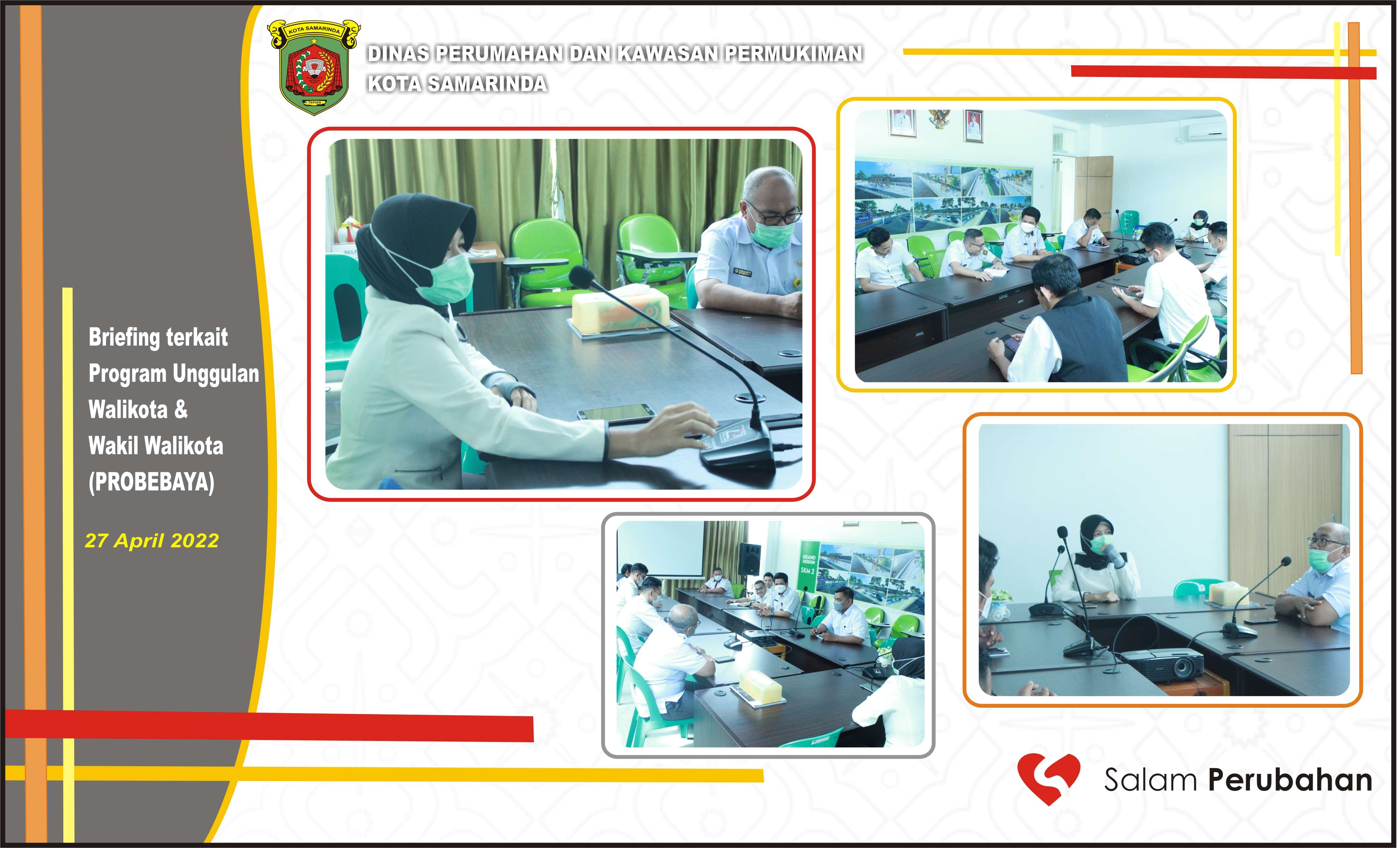 KOTA SAMARINDA
TEPIAN

DINAS PERUMAHAN DAN KAWASAN PERMUKIMAN
KOTA SAMARINDA

Briefing terkait
Program Unggulan
Walikota &
Wakil Walikota
(PROBEBAYA)

27 April 2022

GRAND DESIGN SKM 2

Salam Perubahan